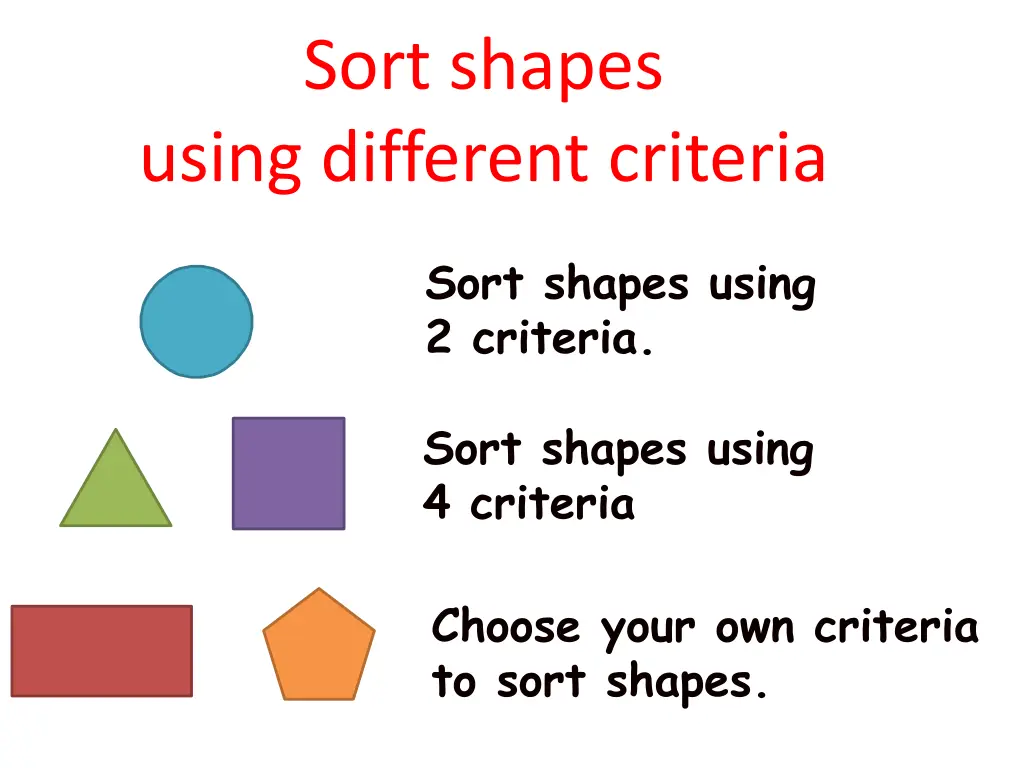 Sort shapes using different criteria

Sort shapes using 2 criteria.

Sort shapes using 4 criteria

Choose your own criteria to sort shapes.